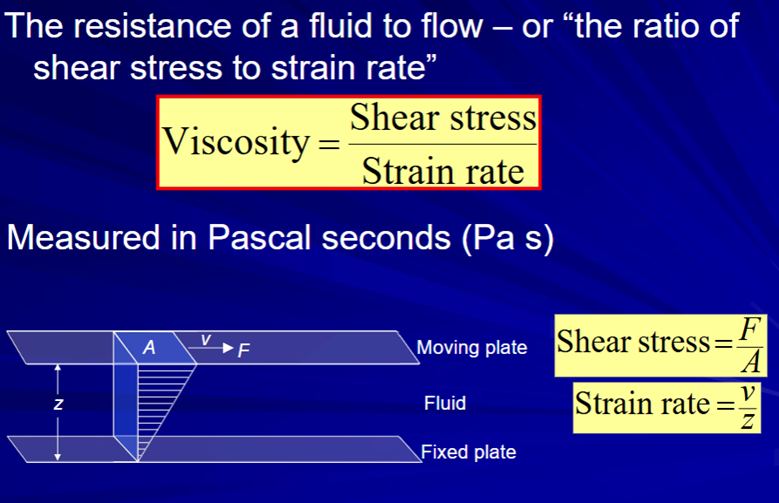 The resistance of a fluid to flow – or “the ratio of shear stress to strain rate”

$\text{Viscosity} = \frac{\text{Shear stress}}{\text{Strain rate}}$

Measured in Pascal seconds (Pa s)

A

v

F

z

Moving plate

Fluid

Fixed plate

$\text{Shear stress} = \frac{F}{A}$

$\text{Strain rate} = \frac{v}{z}$